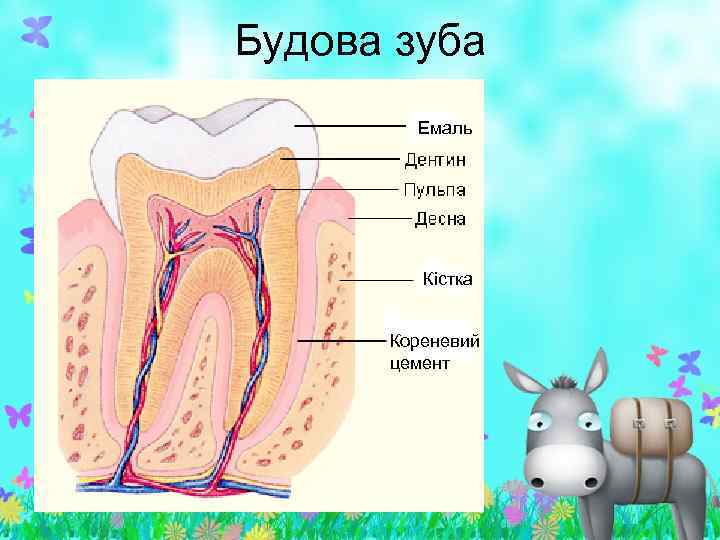 Будова зуба

Емаль

Дентин

Пульпа

Десна

Кістка

Кореневий цемент